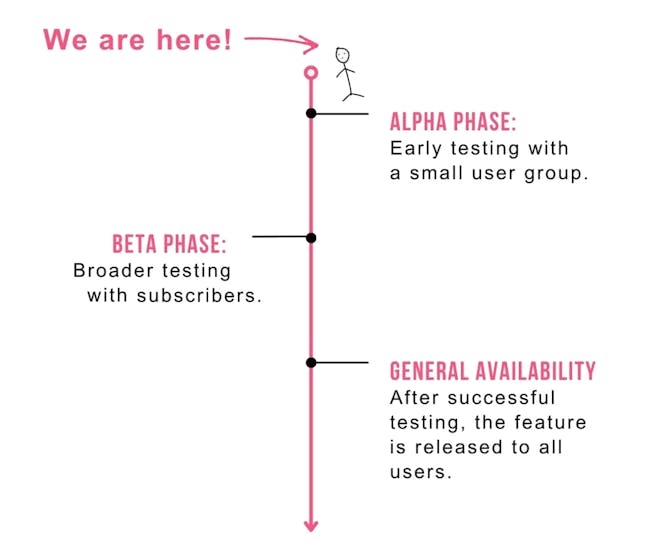 We are here!

ALPHA PHASE:
Early testing with a small user group.

BETA PHASE:
Broader testing with subscribers.

GENERAL AVAILABILITY
After successful testing, the feature is released to all users.